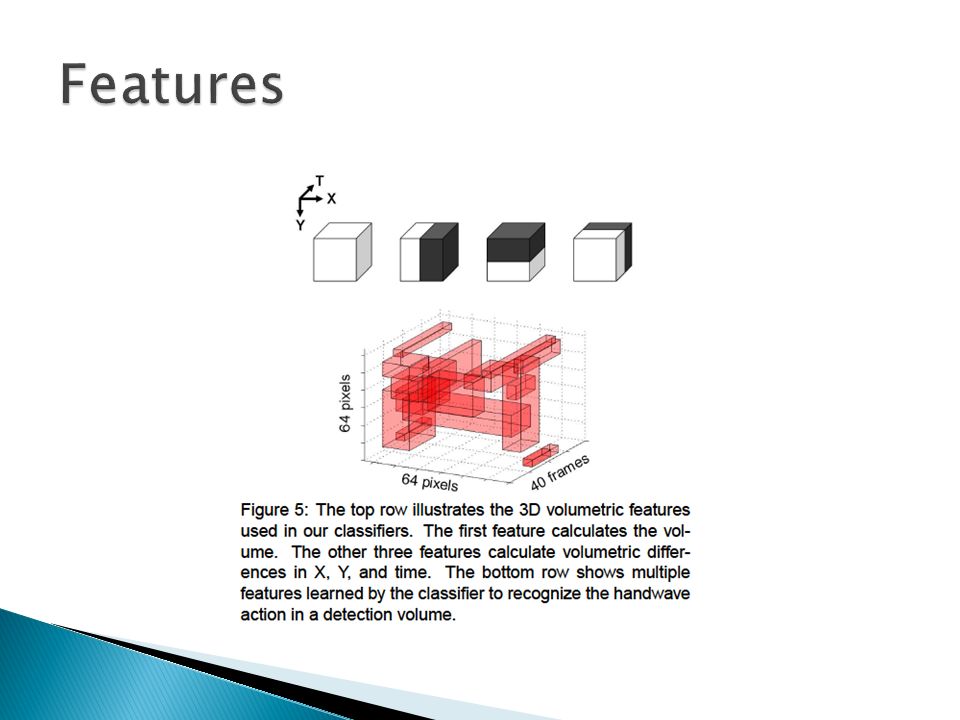 Features

T
X
Y

64 pixels

64 pixels

40 frames

Figure 5: The top row illustrates the 3D volumetric features used in our classifiers. The first feature calculates the volume. The other three features calculate volumetric differences in X, Y, and time. The bottom row shows multiple features learned by the classifier to recognize the handwave action in a detection volume.